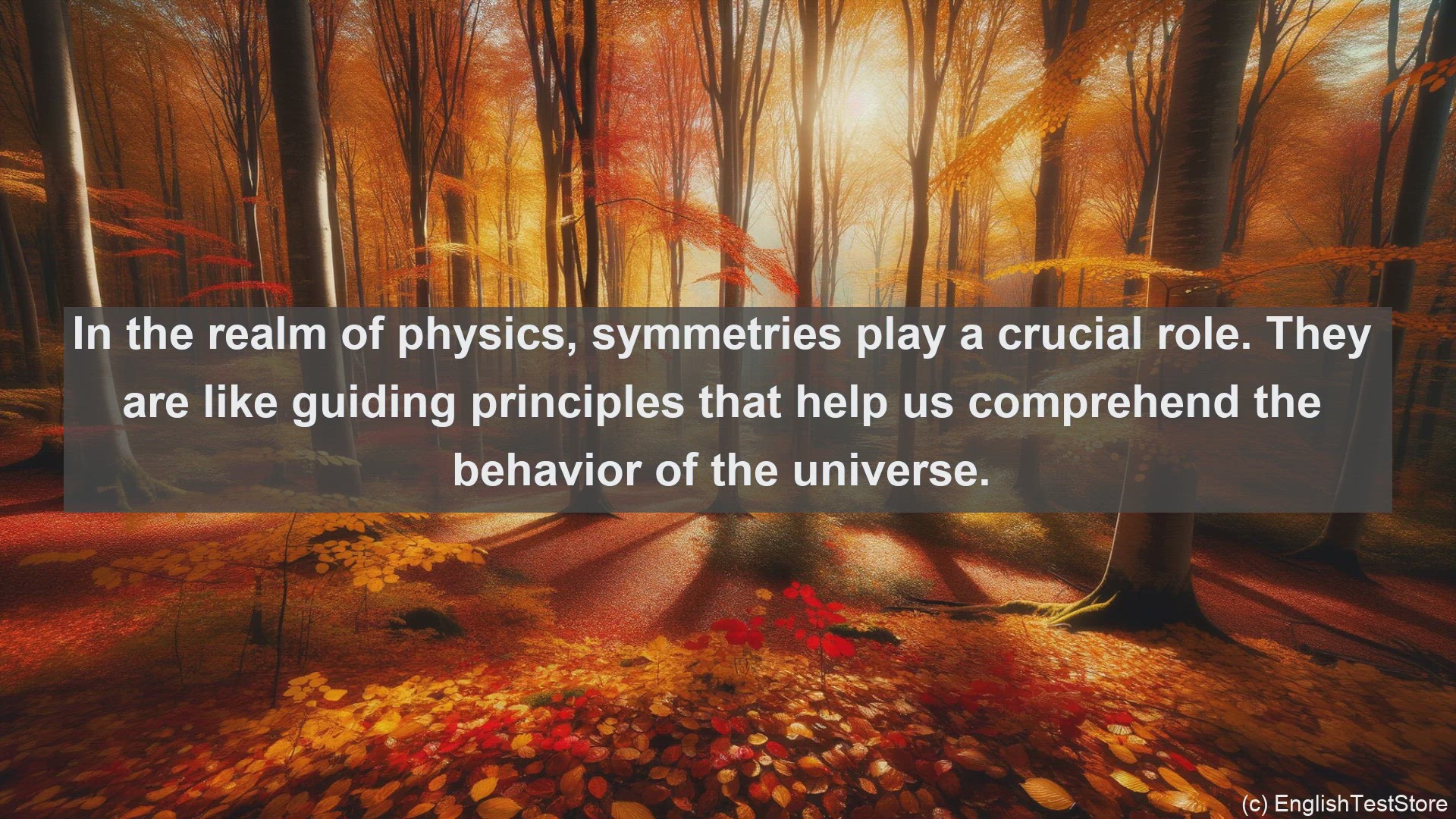 In the realm of physics, symmetries play a crucial role. They are like guiding principles that help us comprehend the behavior of the universe.

(c) EnglishTestStore